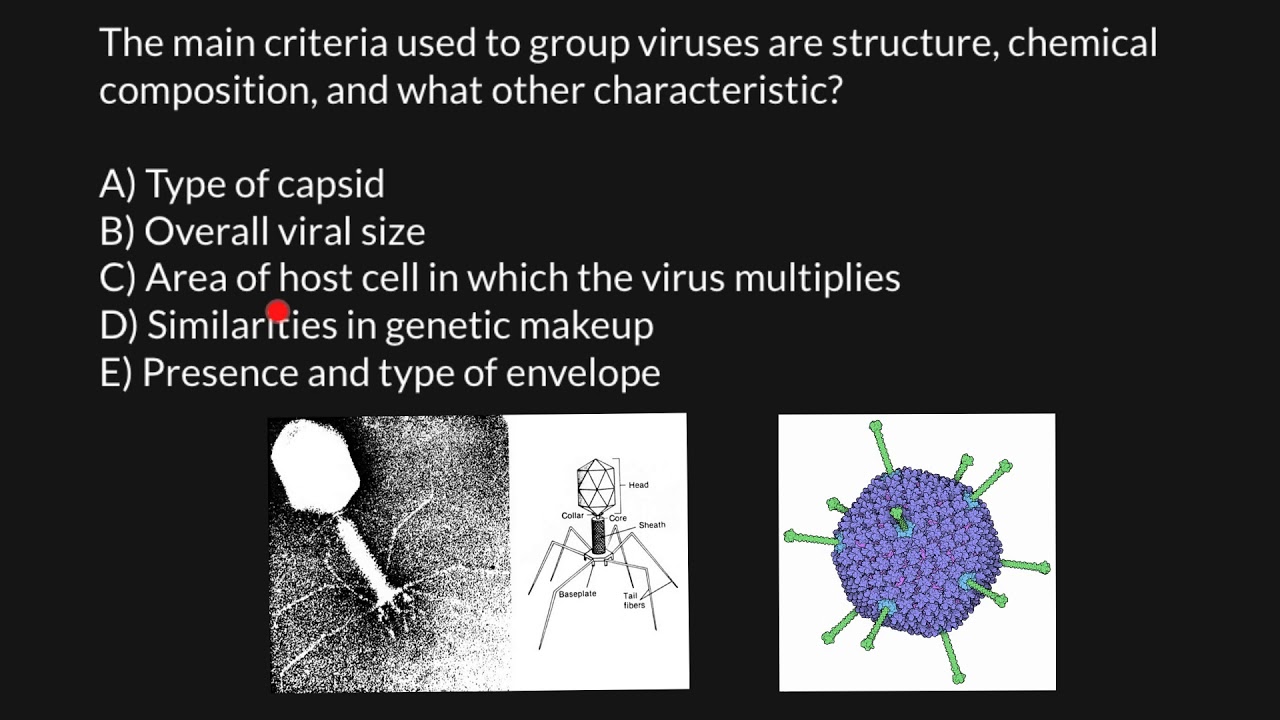 The main criteria used to group viruses are structure, chemical composition, and what other characteristic?

A) Type of capsid
B) Overall viral size
C) Area of host cell in which the virus multiplies
D) Similarities in genetic makeup
E) Presence and type of envelope

Head
Collar
Core
Sheath
Baseplate
Tail fibers